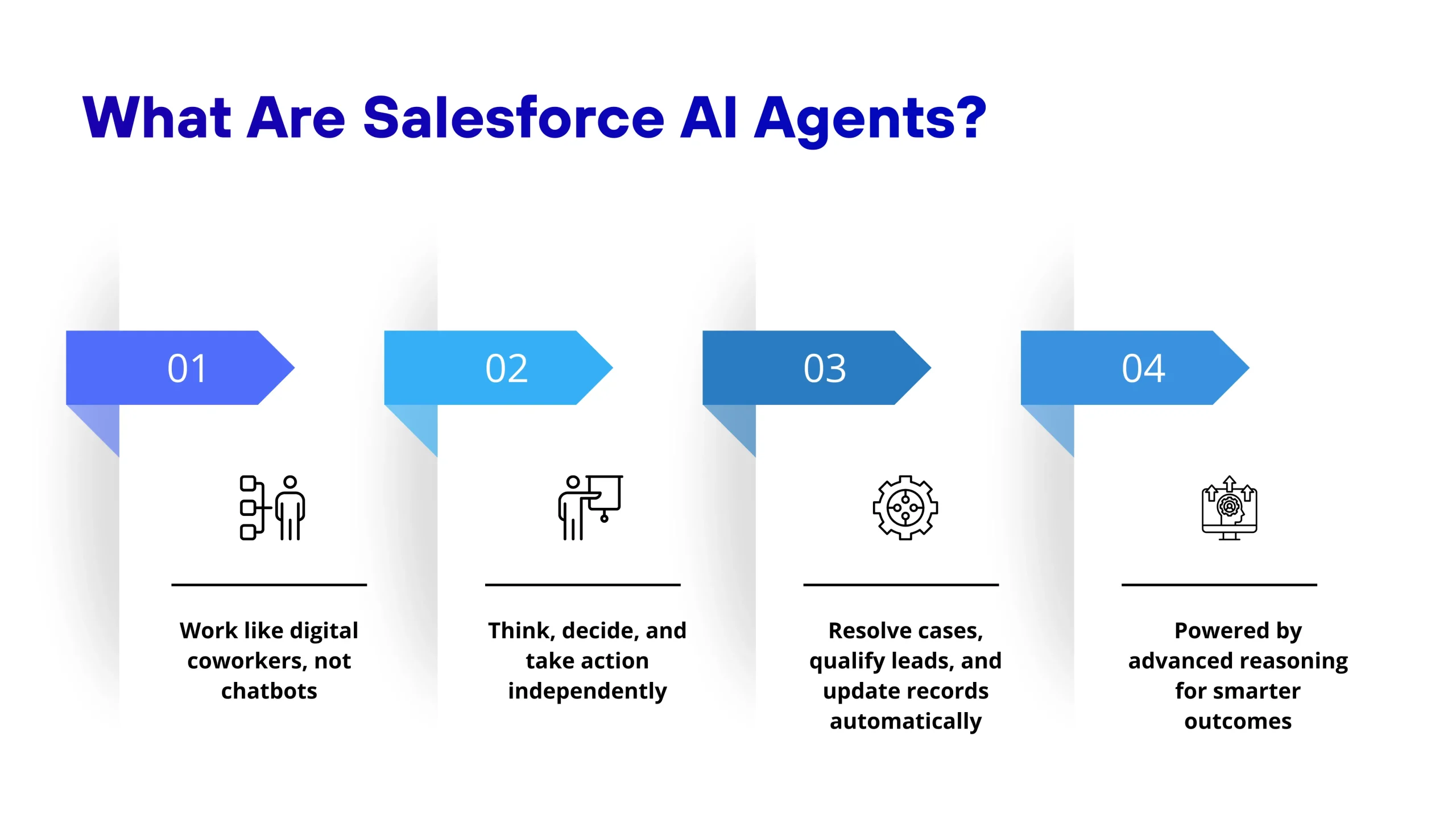 What Are Salesforce AI Agents?

01

Work like digital coworkers, not chatbots

02

Think, decide, and take action independently

03

Resolve cases, qualify leads, and update records automatically

04

Powered by advanced reasoning for smarter outcomes